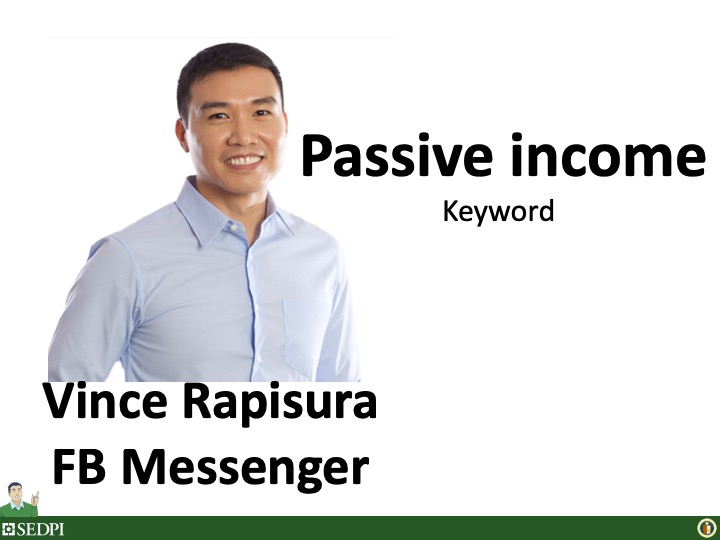 Passive income
Keyword

Vince Rapisura
FB Messenger

SEDPI